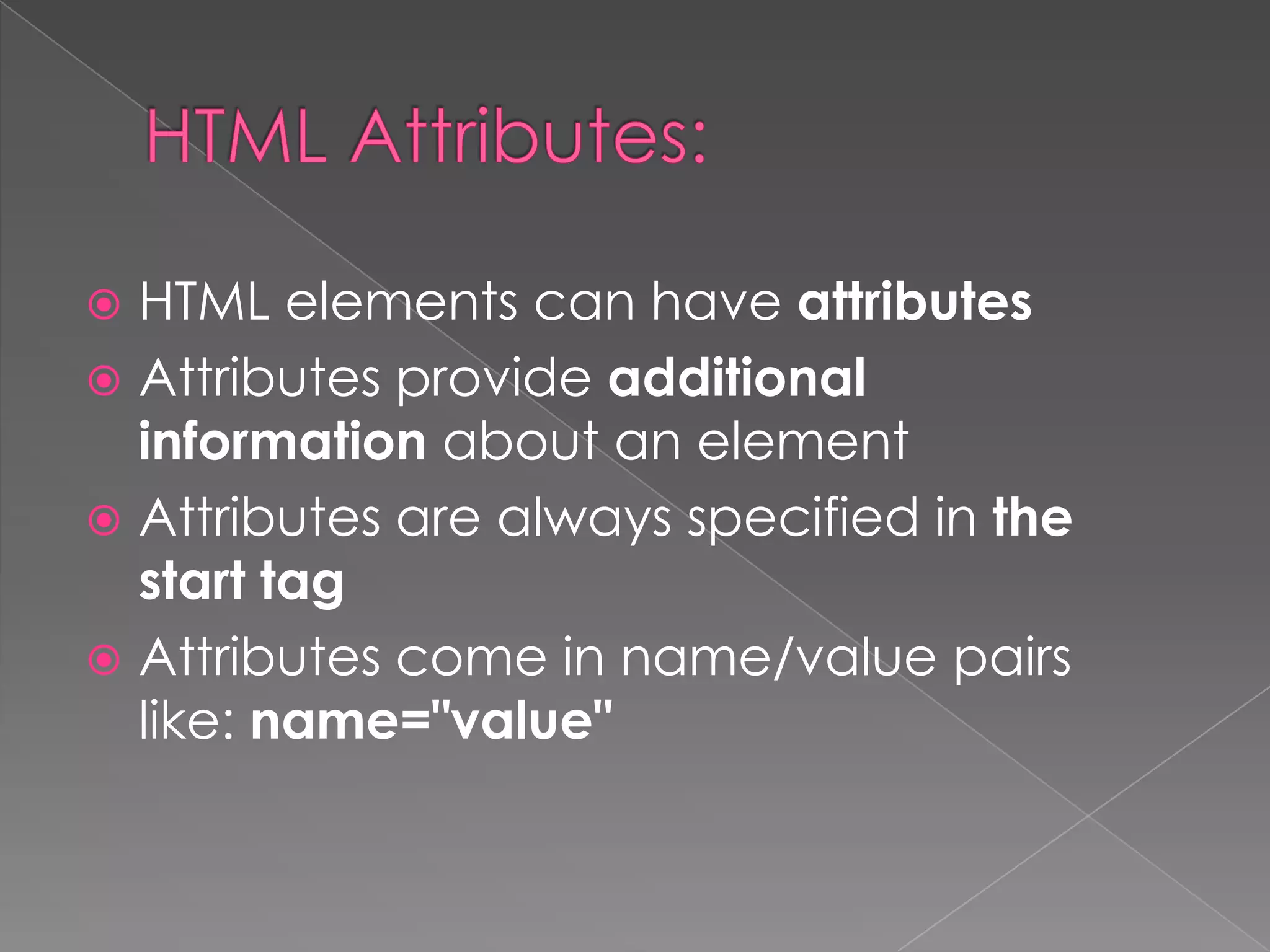 HTML Attributes:

HTML elements can have attributes

Attributes provide additional information about an element

Attributes are always specified in the start tag

Attributes come in name/value pairs like: name="value"